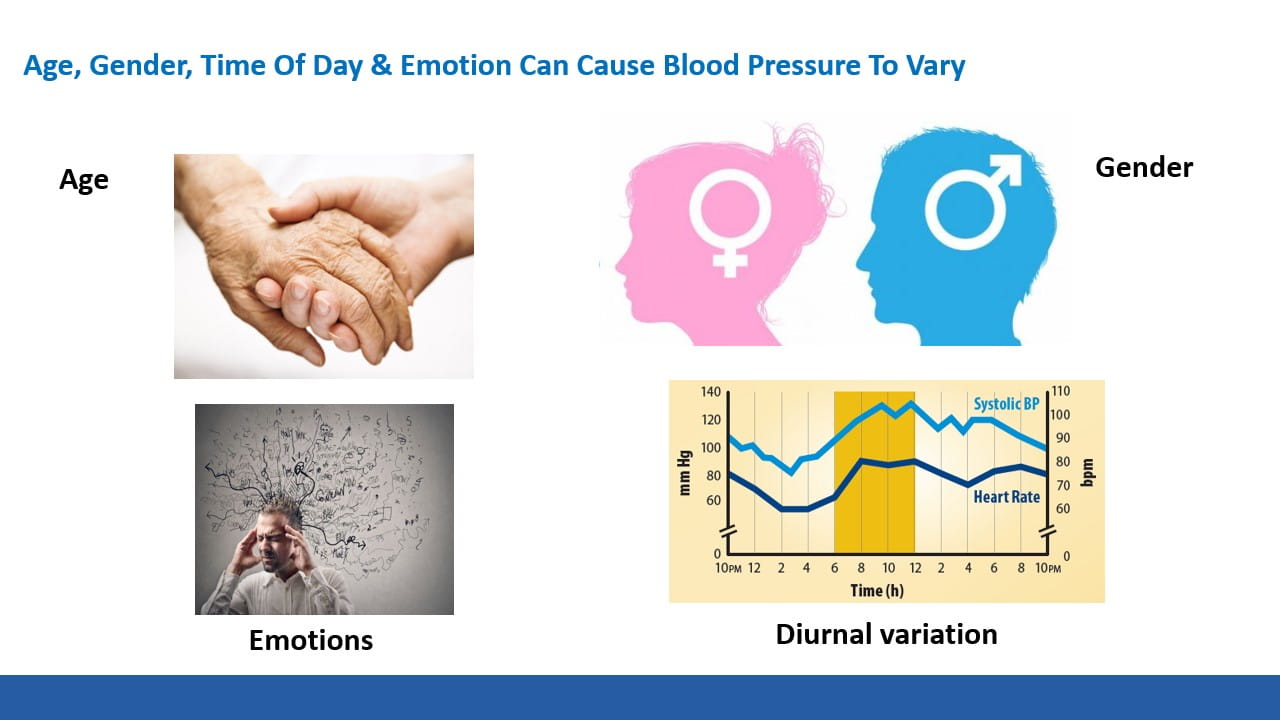 Age, Gender, Time Of Day & Emotion Can Cause Blood Pressure To Vary

Age

Gender

Emotions

140
120
100
80
60
0
mm Hg

110
100
90
80
70
60
0
bpm

Systolic BP

Heart Rate

10PM 12 2 4 6 8 10 12 2 4 6 8 10PM

Time (h)

Diurnal variation